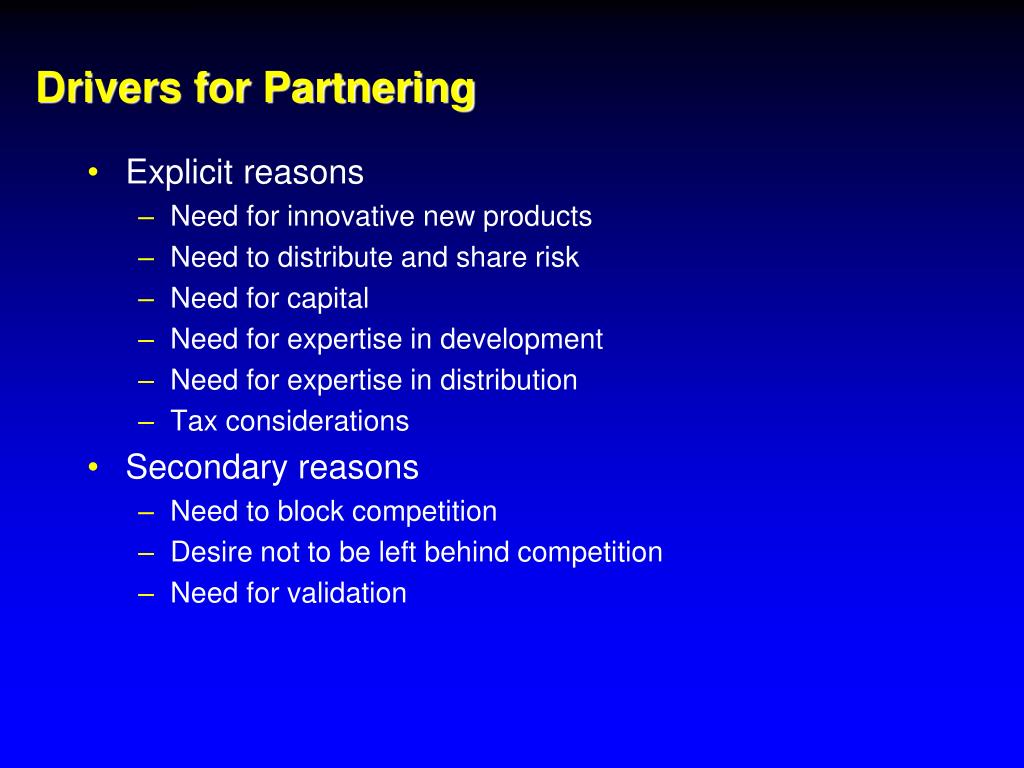 Drivers for Partnering

• Explicit reasons
– Need for innovative new products
– Need to distribute and share risk
– Need for capital
– Need for expertise in development
– Need for expertise in distribution
– Tax considerations
• Secondary reasons
– Need to block competition
– Desire not to be left behind competition
– Need for validation